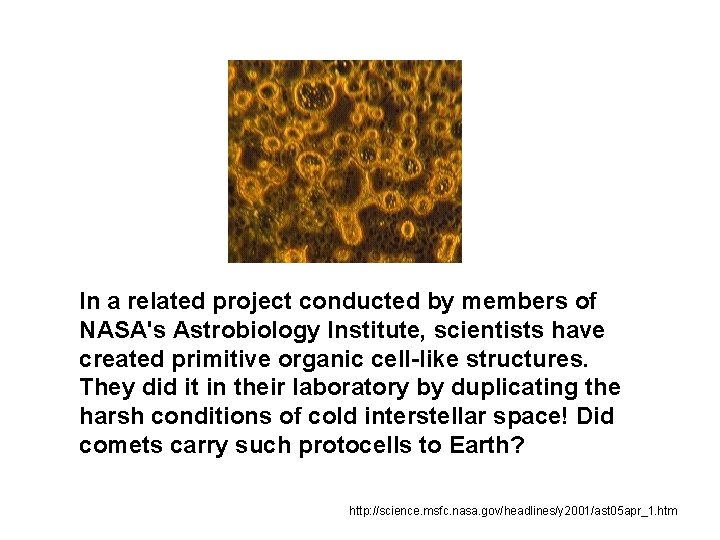 In a related project conducted by members of NASA's Astrobiology Institute, scientists have created primitive organic cell-like structures. They did it in their laboratory by duplicating the harsh conditions of cold interstellar space! Did comets carry such protocells to Earth?

http://science.msfc.nasa.gov/headlines/y2001/ast05apr_1.htm